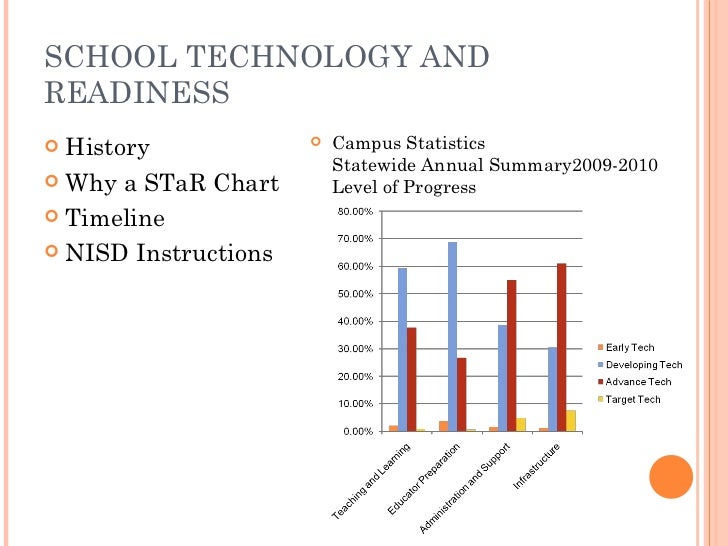 SCHOOL TECHNOLOGY AND READINESS

History
Why a STaR Chart
Timeline
NISD Instructions

Campus Statistics
Statewide Annual Summary2009-2010
Level of Progress

80.00%
70.00%
60.00%
50.00%
40.00%
30.00%
20.00%
10.00%
0.00%

Teaching and Learning
Educator Preparation
Administration and Support
Infrastructure

Early Tech
Developing Tech
Advance Tech
Target Tech